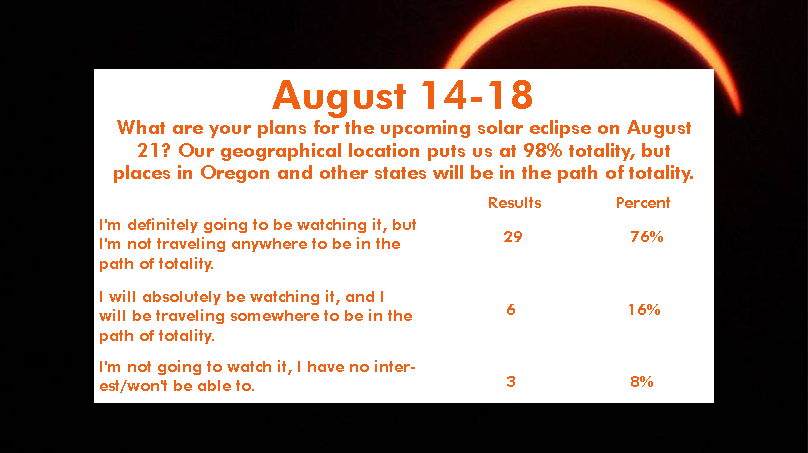 August 14-18

What are your plans for the upcoming solar eclipse on August 21? Our geographical location puts us at 98% totality, but places in Oregon and other states will be in the path of totality.

| | Results | Percent |
|---|---|---|
| I'm definitely going to be watching it, but I'm not traveling anywhere to be in the path of totality. | 29 | 76% |
| I will absolutely be watching it, and I will be traveling somewhere to be in the path of totality. | 6 | 16% |
| I'm not going to watch it, I have no interest/won't be able to. | 3 | 8% |